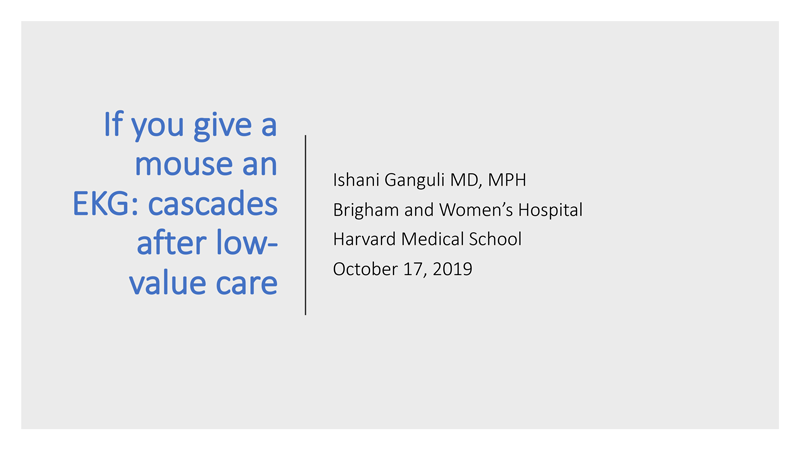 If you give a mouse an EKG: cascades after low-value care

Ishani Ganguli MD, MPH
Brigham and Women's Hospital
Harvard Medical School
October 17, 2019